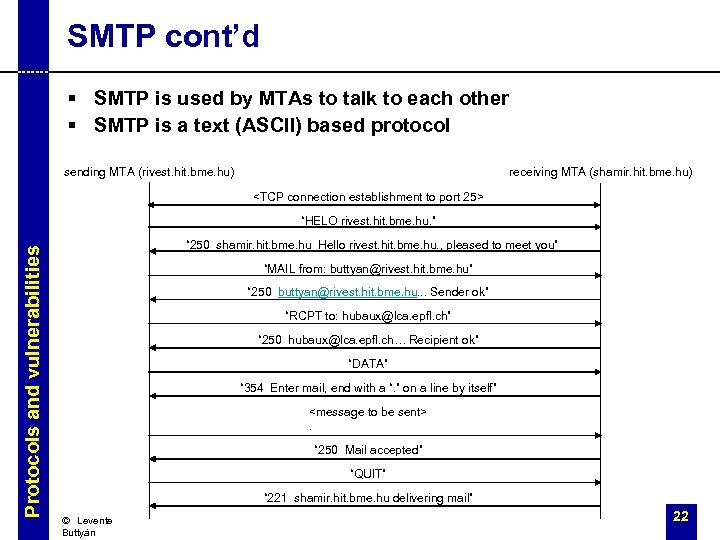 SMTP cont'd

▪ SMTP is used by MTAs to talk to each other
▪ SMTP is a text (ASCII) based protocol

sending MTA (rivest.hit.bme.hu)

receiving MTA (shamir.hit.bme.hu)

<TCP connection establishment to port 25>

"HELO rivest.hit.bme.hu."

"250 shamir.hit.bme.hu Hello rivest.hit.bme.hu., pleased to meet you"

"MAIL from: buttyan@rivest.hit.bme.hu"

"250 buttyan@rivest.hit.bme.hu... Sender ok"

"RCPT to: hubaux@lca.epfl.ch"

"250 hubaux@lca.epfl.ch… Recipient ok"

"DATA"

"354 Enter mail, end with a "." on a line by itself"

<message to be sent>

.

"250 Mail accepted"

"QUIT"

"221 shamir.hit.bme.hu delivering mail"

Protocols and vulnerabilities

© Levente Buttyán

22